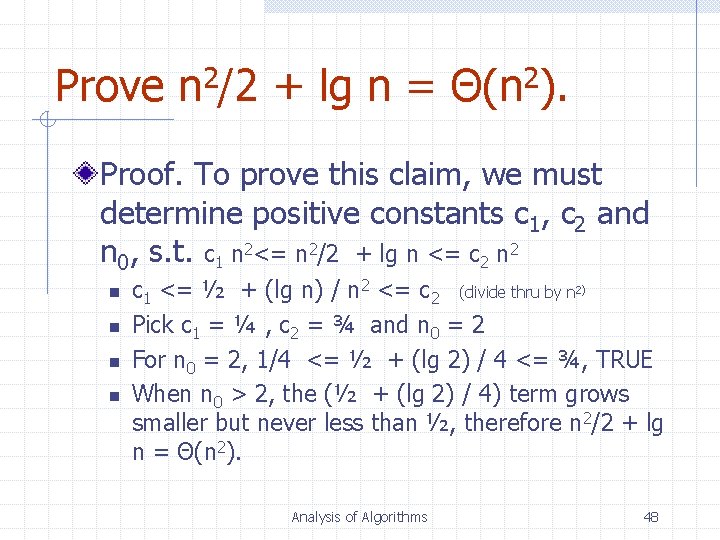 Prove $n^2/2 + \lg n = \Theta(n^2)$.

Proof. To prove this claim, we must determine positive constants $c_1$, $c_2$ and $n_0$, s.t. $c_1 n^2 <= n^2/2 + \lg n <= c_2 n^2$

- $c_1 <= ½ + (\lg n) / n^2 <= c_2$ (divide thru by $n^2$)
- Pick $c_1 = ¼$ , $c_2 = ¾$ and $n_0 = 2$
- For $n_0 = 2$, $1/4 <= ½ + (\lg 2) / 4 <= ¾$, TRUE
- When $n_0 > 2$, the $(½ + (\lg 2) / 4)$ term grows smaller but never less than ½, therefore $n^2/2 + \lg n = \Theta(n^2)$.

Analysis of Algorithms

48